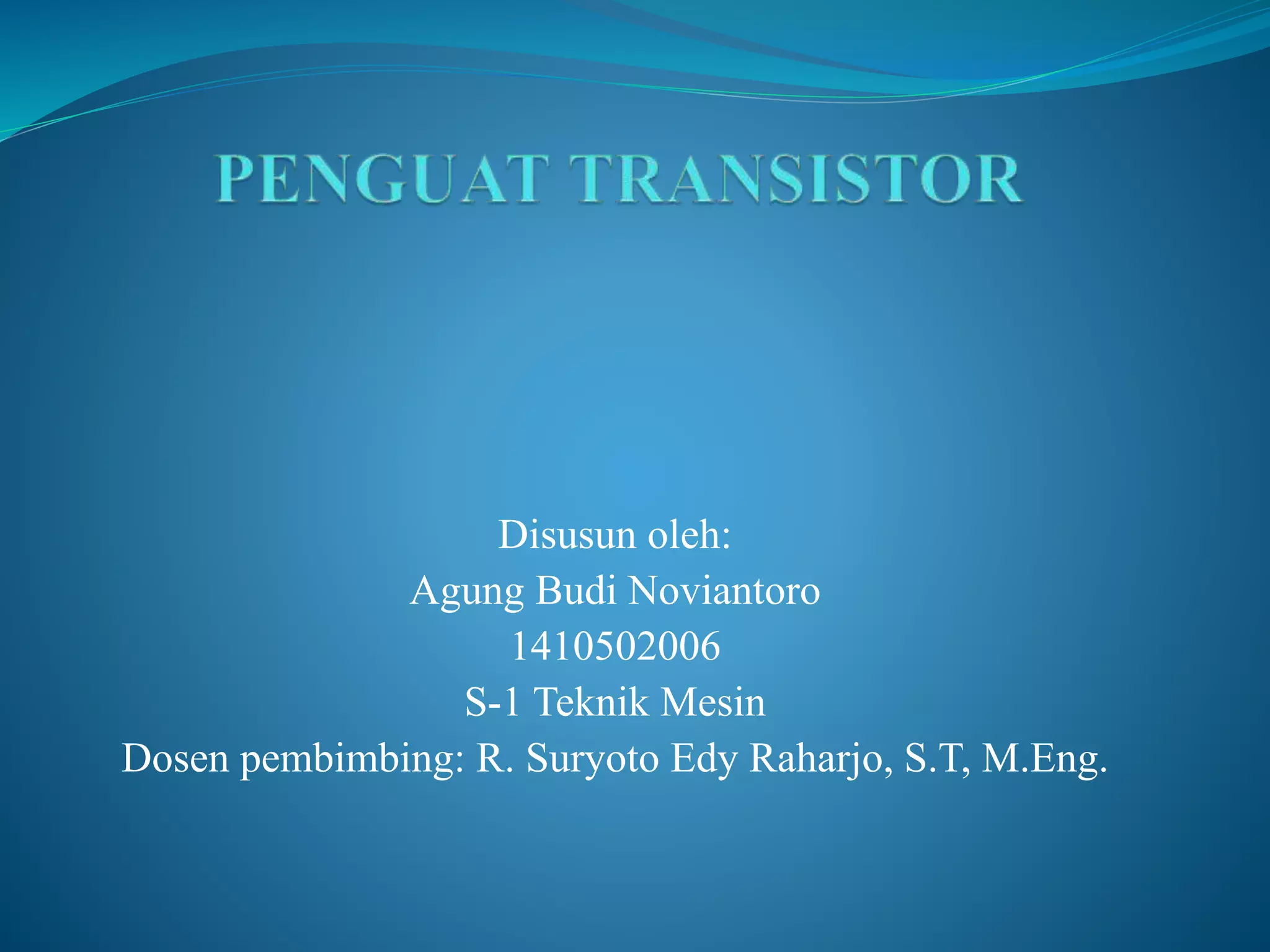 PENGUAT TRANSISTOR

Disusun oleh:
Agung Budi Noviantoro
1410502006
S-1 Teknik Mesin
Dosen pembimbing: R. Suryoto Edy Raharjo, S.T, M.Eng.